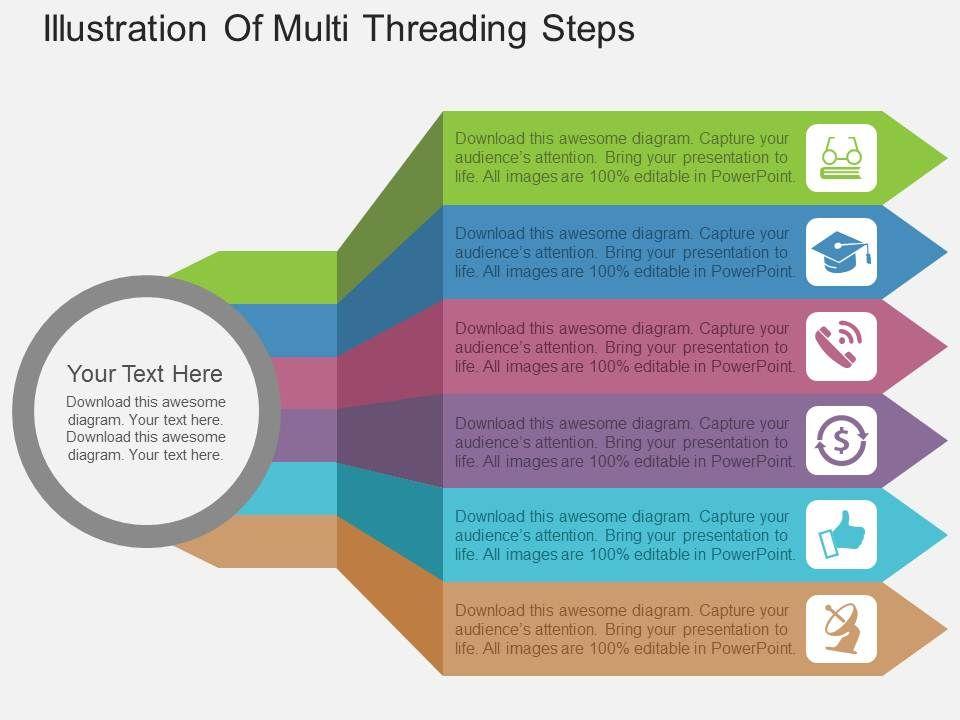 Illustration Of Multi Threading Steps

Your Text Here

Download this awesome diagram. Your text here. Download this awesome diagram. Your text here.

Download this awesome diagram. Capture your audience's attention. Bring your presentation to life. All images are 100% editable in PowerPoint.

Download this awesome diagram. Capture your audience's attention. Bring your presentation to life. All images are 100% editable in PowerPoint.

Download this awesome diagram. Capture your audience's attention. Bring your presentation to life. All images are 100% editable in PowerPoint.

Download this awesome diagram. Capture your audience's attention. Bring your presentation to life. All images are 100% editable in PowerPoint.

Download this awesome diagram. Capture your audience's attention. Bring your presentation to life. All images are 100% editable in PowerPoint.

Download this awesome diagram. Capture your audience's attention. Bring your presentation to life. All images are 100% editable in PowerPoint.